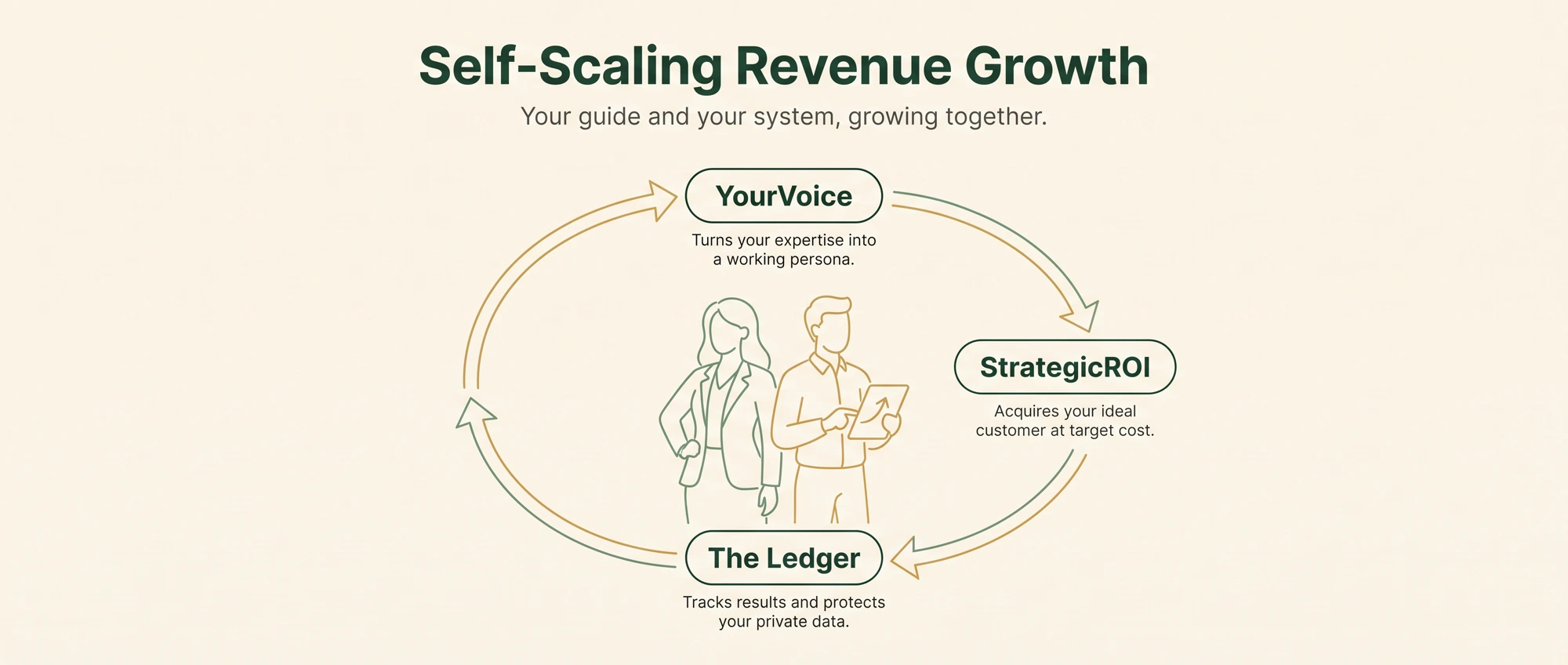 Self-Scaling Revenue Growth

Your guide and your system, growing together.

YourVoice

Turns your expertise into a working persona.

StrategicROI

Acquires your ideal customer at target cost.

The Ledger

Tracks results and protects your private data.